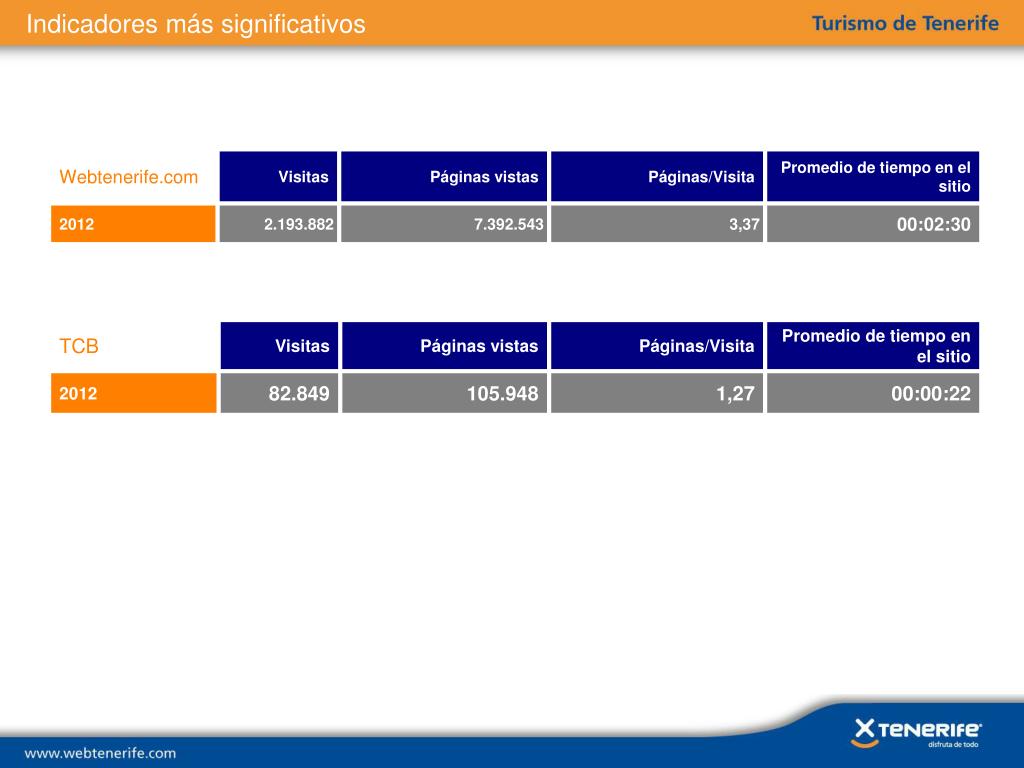 Indicadores más significativos

Turismo de Tenerife

| Webtenerife.com | Visitas | Páginas vistas | Páginas/Visita | Promedio de tiempo en el sitio |
|---|---|---|---|---|
| 2012 | 2.193.882 | 7.392.543 | 3,37 | 00:02:30 |

| TCB | Visitas | Páginas vistas | Páginas/Visita | Promedio de tiempo en el sitio |
|---|---|---|---|---|
| 2012 | 82.849 | 105.948 | 1,27 | 00:00:22 |

www.webtenerife.com

TENERIFE
disfruta de todo